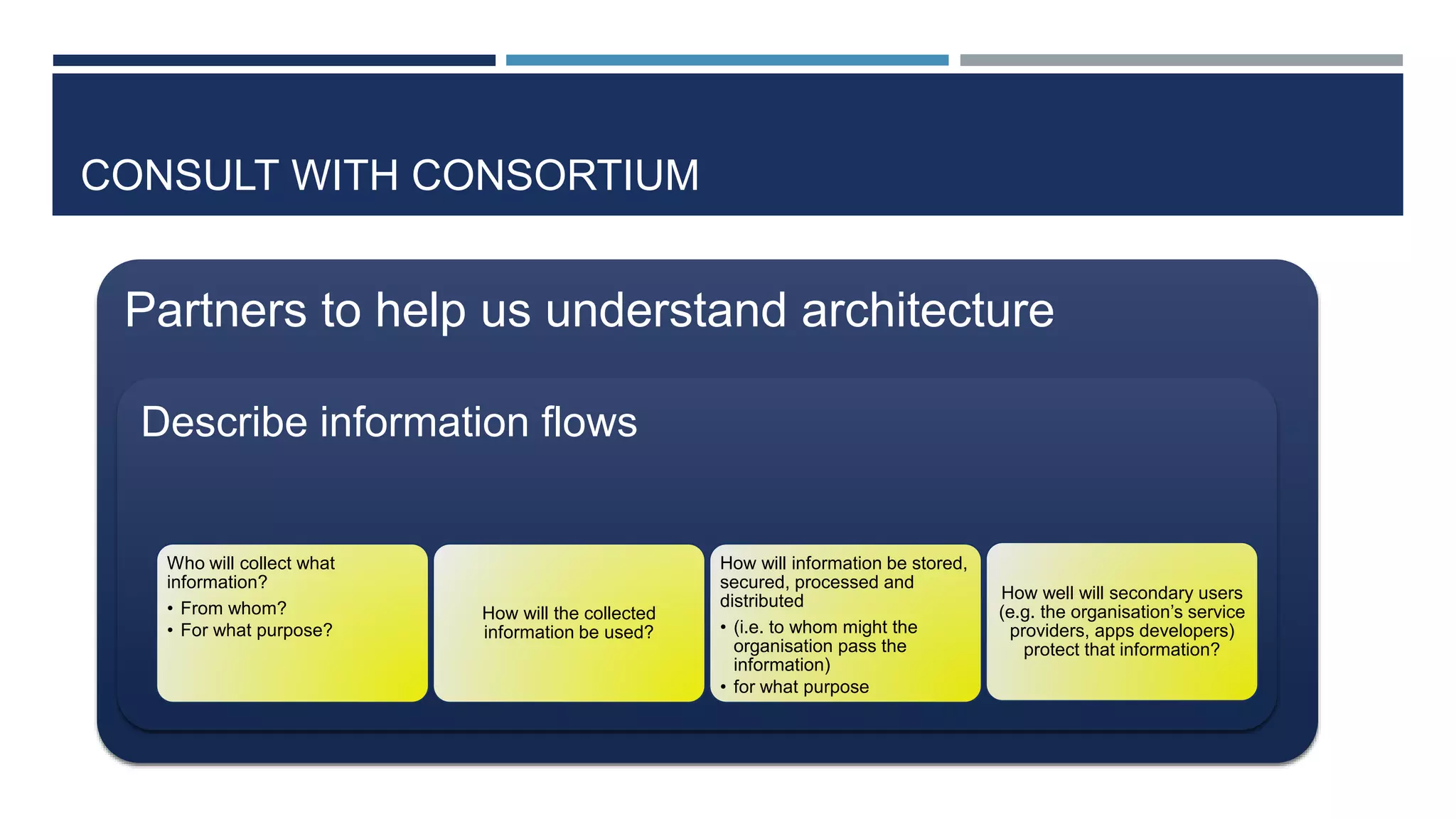 CONSULT WITH CONSORTIUM

Partners to help us understand architecture

Describe information flows

Who will collect what information?
• From whom?
• For what purpose?

How will the collected information be used?

How will information be stored, secured, processed and distributed
• (i.e. to whom might the organisation pass the information)
• for what purpose

How well will secondary users (e.g. the organisation's service providers, apps developers) protect that information?